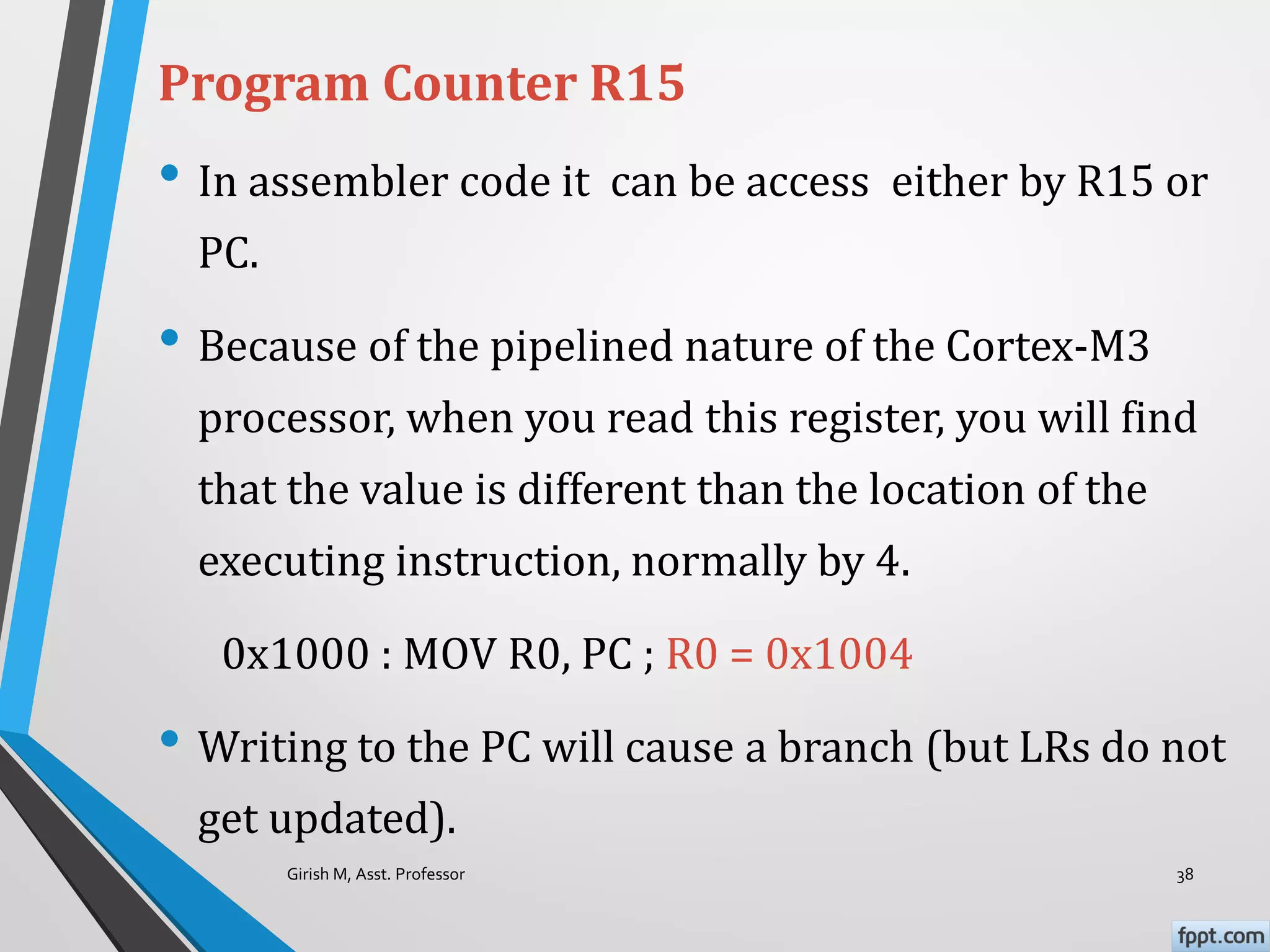 Program Counter R15

• In assembler code it can be access either by R15 or PC.

• Because of the pipelined nature of the Cortex-M3 processor, when you read this register, you will find that the value is different than the location of the executing instruction, normally by 4.

0x1000 : MOV R0, PC ; R0 = 0x1004

• Writing to the PC will cause a branch (but LRs do not get updated).

Girish M, Asst. Professor

38

fppt.com